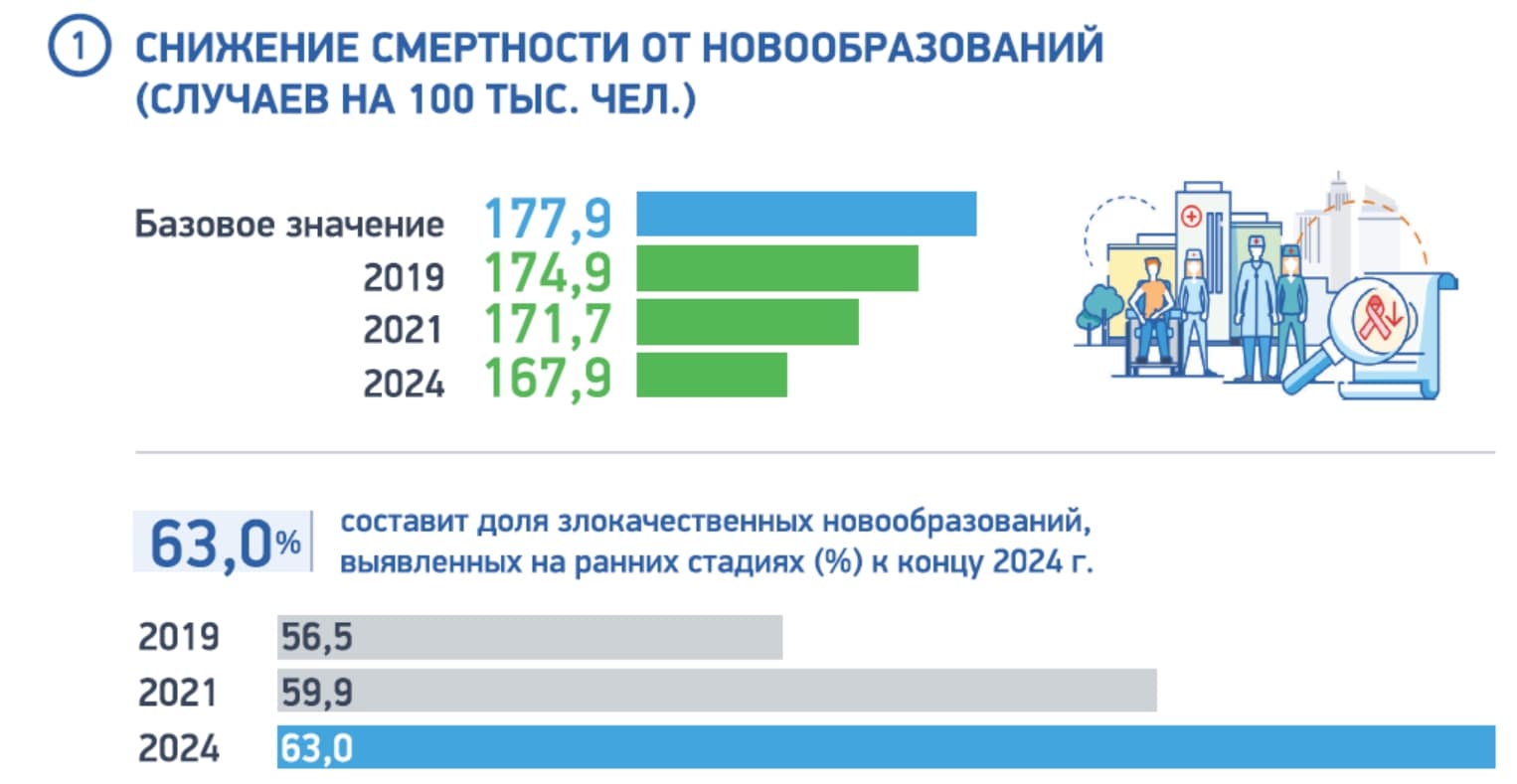 1 СНИЖЕНИЕ СМЕРТНОСТИ ОТ НОВООБРАЗОВАНИЙ (СЛУЧАЕВ НА 100 ТЫС. ЧЕЛ.)

Базовое значение 177,9
2019 174,9
2021 171,7
2024 167,9

63,0% составит доля злокачественных новообразований, выявленных на ранних стадиях (%) к концу 2024 г.

2019 56,5
2021 59,9
2024 63,0